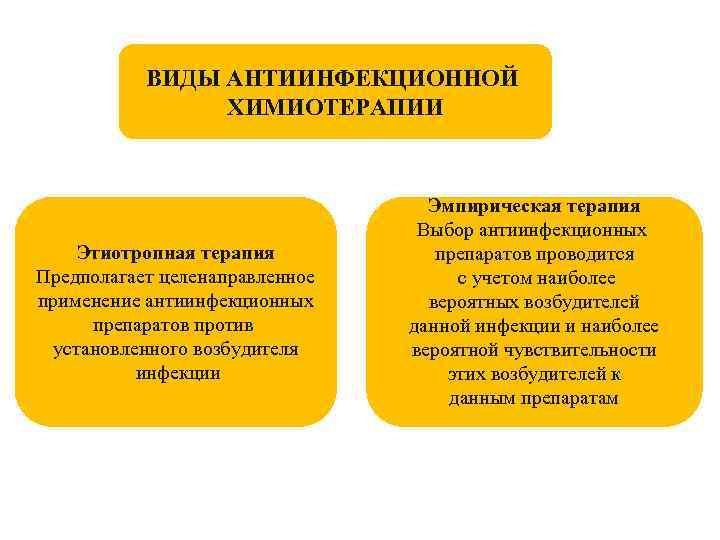 ВИДЫ АНТИИНФЕКЦИОННОЙ ХИМИОТЕРАПИИ

Этиотропная терапия
Предполагает целенаправленное применение антиинфекционных препаратов против установленного возбудителя инфекции

Эмпирическая терапия
Выбор антиинфекционных препаратов проводится с учетом наиболее вероятных возбудителей данной инфекции и наиболее вероятной чувствительности этих возбудителей к данным препаратам